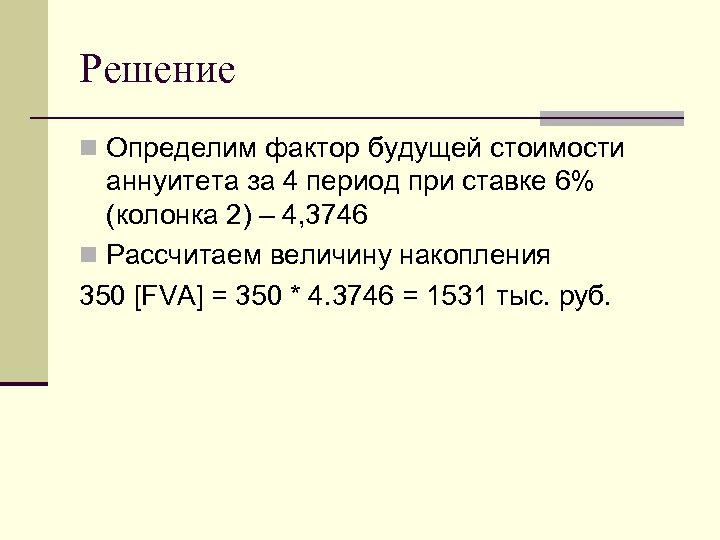 Решение

Определим фактор будущей стоимости аннуитета за 4 период при ставке 6% (колонка 2) – 4,3746

Рассчитаем величину накопления

350 [FVA] = 350 * 4.3746 = 1531 тыс. руб.